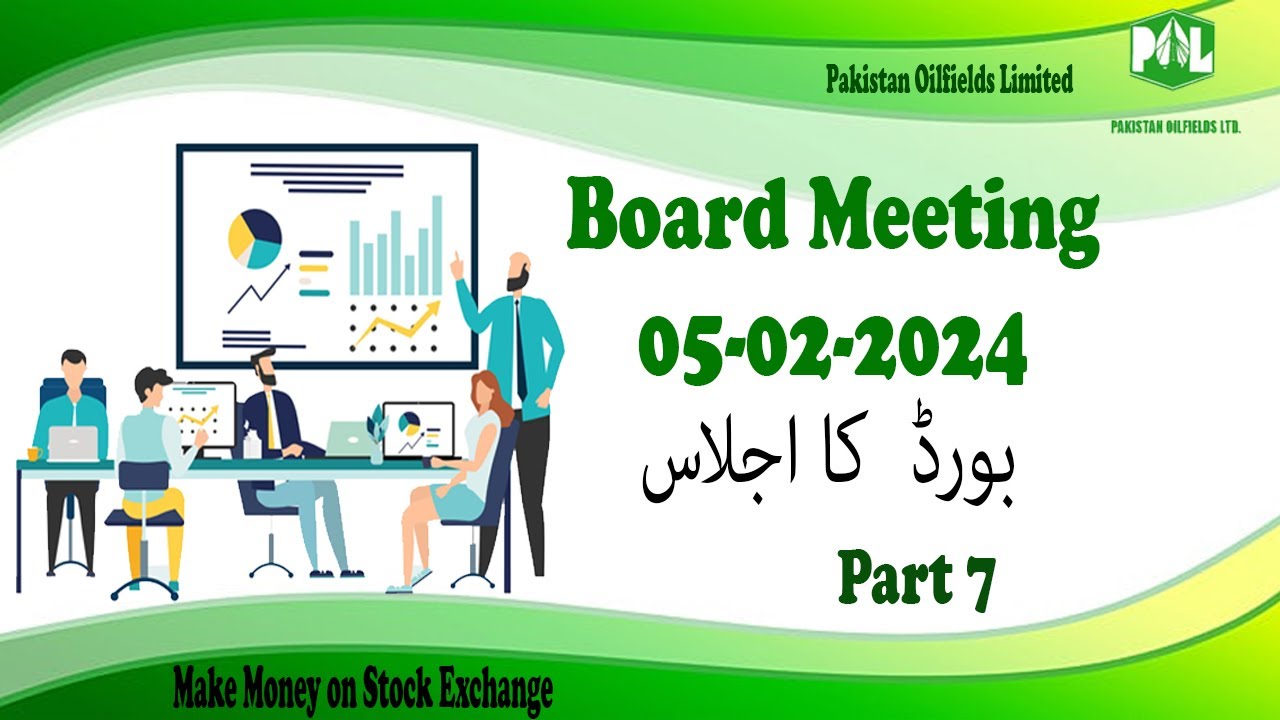 Pakistan Oilfields Limited

POL
PAKISTAN OILFIELDS LTD.

Board Meeting
05-02-2024
بورڈ کا اجلاس
Part 7

Make Money on Stock Exchange